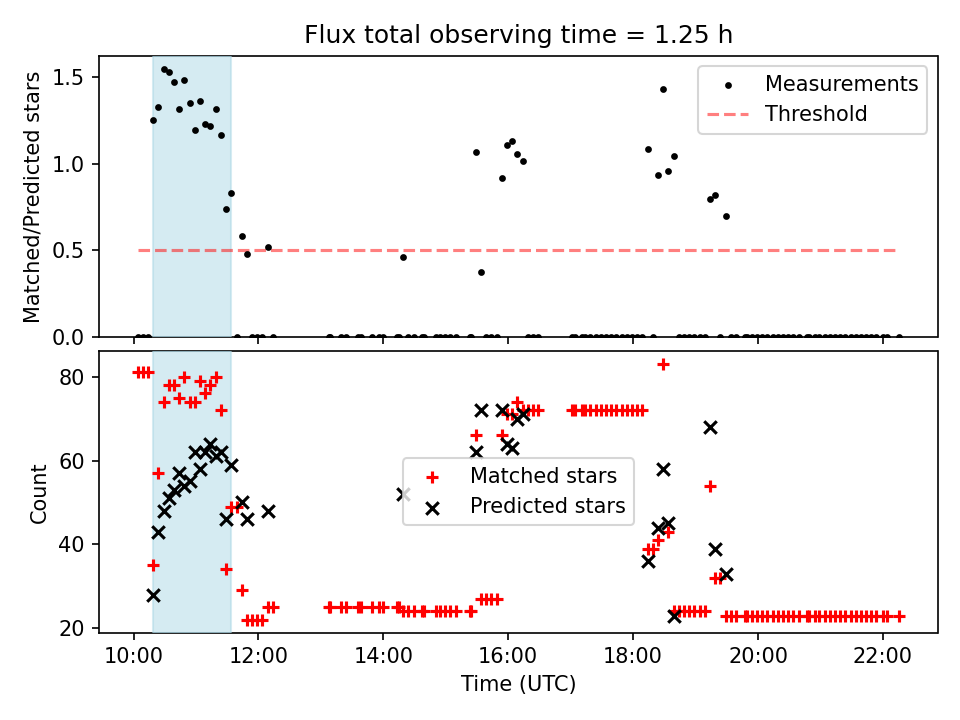 Flux total observing time = 1.25 h

Matched/Predicted stars

1.5
1.0
0.5
0.0

Measurements
Threshold

Count

80
60
40
20

Matched stars
Predicted stars

10:00
12:00
14:00
16:00
18:00
20:00
22:00

Time (UTC)